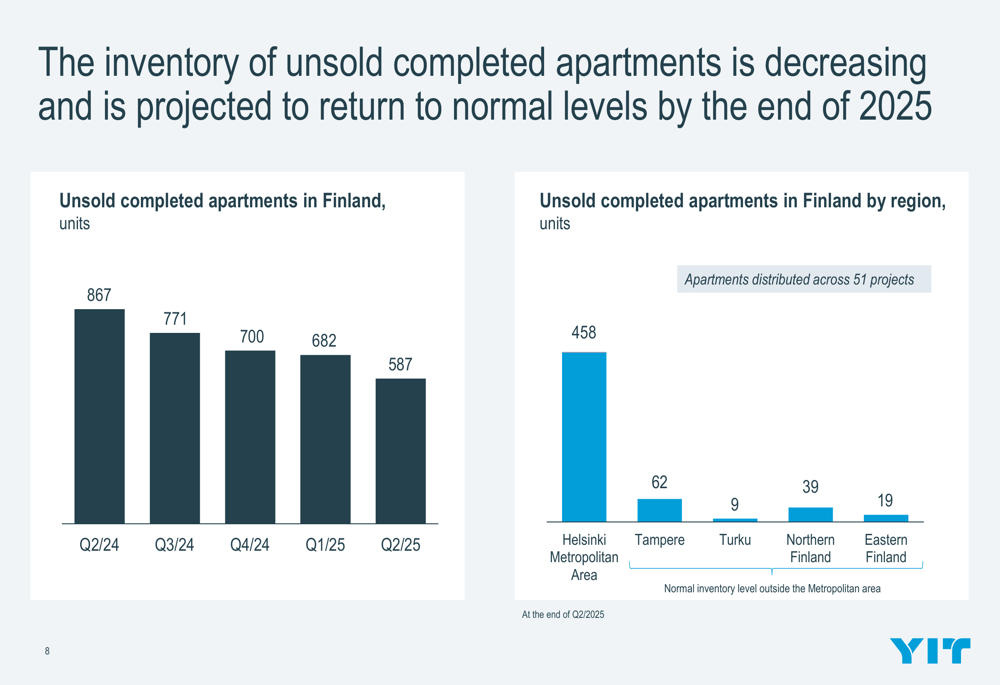 The inventory of unsold completed apartments is decreasing and is projected to return to normal levels by the end of 2025

Unsold completed apartments in Finland, units

867
771
700
682
587

Q2/24
Q3/24
Q4/24
Q1/25
Q2/25

Unsold completed apartments in Finland by region, units

Apartments distributed across 51 projects

458
62
9
39
19

Helsinki Metropolitan Area
Tampere
Turku
Northern Finland
Eastern Finland

Normal inventory level outside the Metropolitan area

At the end of Q2/2025

8

YIT